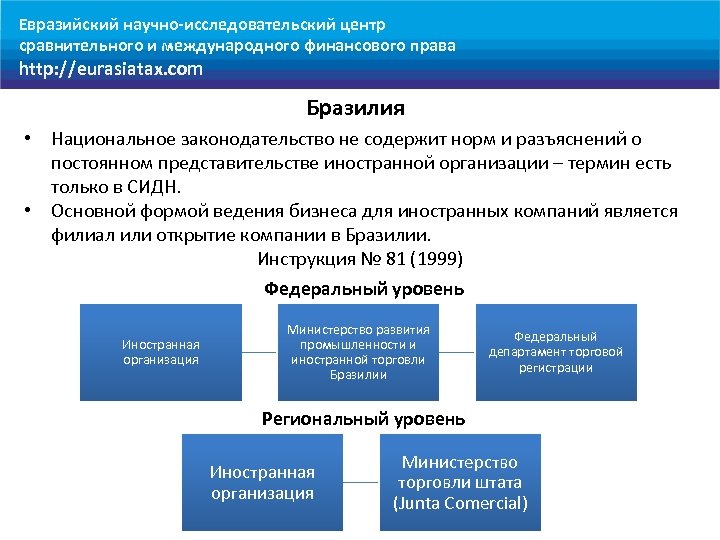 Евразийский научно-исследовательский центр сравнительного и международного финансового права
http://eurasiatax.com

Бразилия

• Национальное законодательство не содержит норм и разъяснений о постоянном представительстве иностранной организации – термин есть только в СИДН.
• Основной формой ведения бизнеса для иностранных компаний является филиал или открытие компании в Бразилии.

Инструкция № 81 (1999)

Федеральный уровень

Иностранная организация

Министерство развития промышленности и иностранной торговли Бразилии

Федеральный департамент торговой регистрации

Региональный уровень

Иностранная организация

Министерство торговли штата (Junta Comercial)